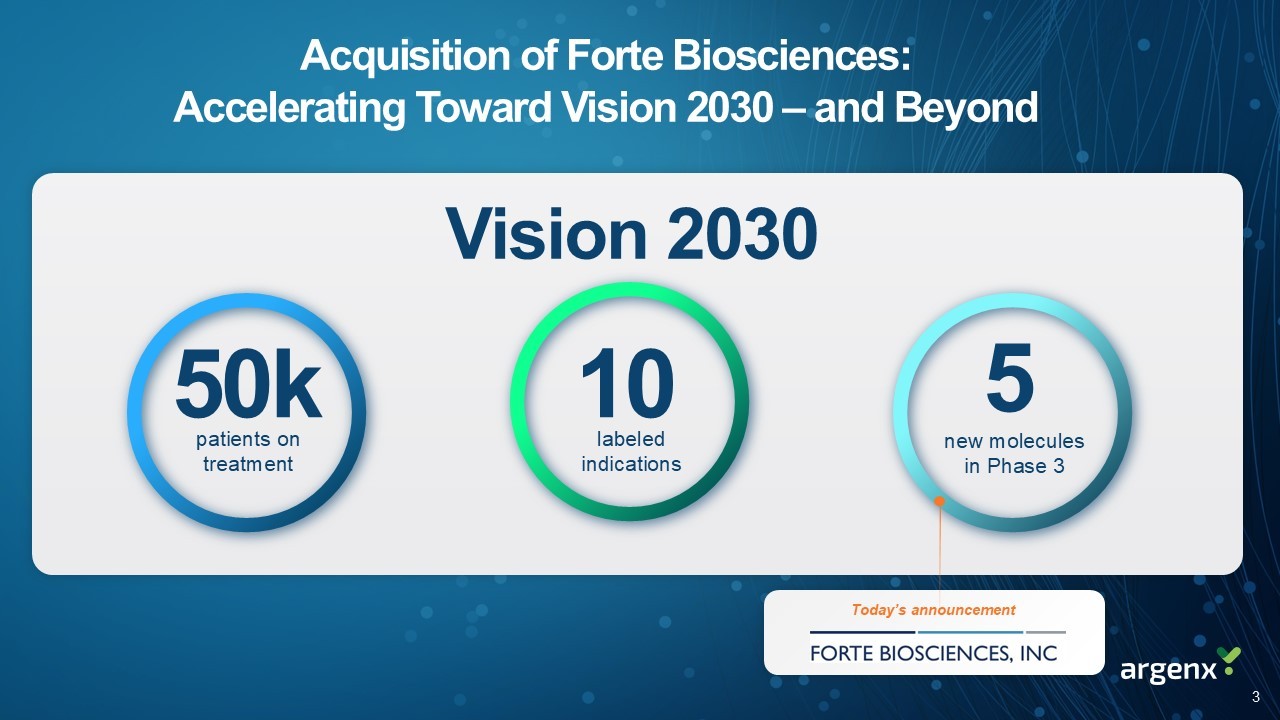 Acquisition of Forte Biosciences:
Accelerating Toward Vision 2030 – and Beyond

Vision 2030

50k
patients on treatment

10
labeled indications

5
new molecules in Phase 3

Today's announcement

FORTE BIOSCIENCES, INC

argenx

3